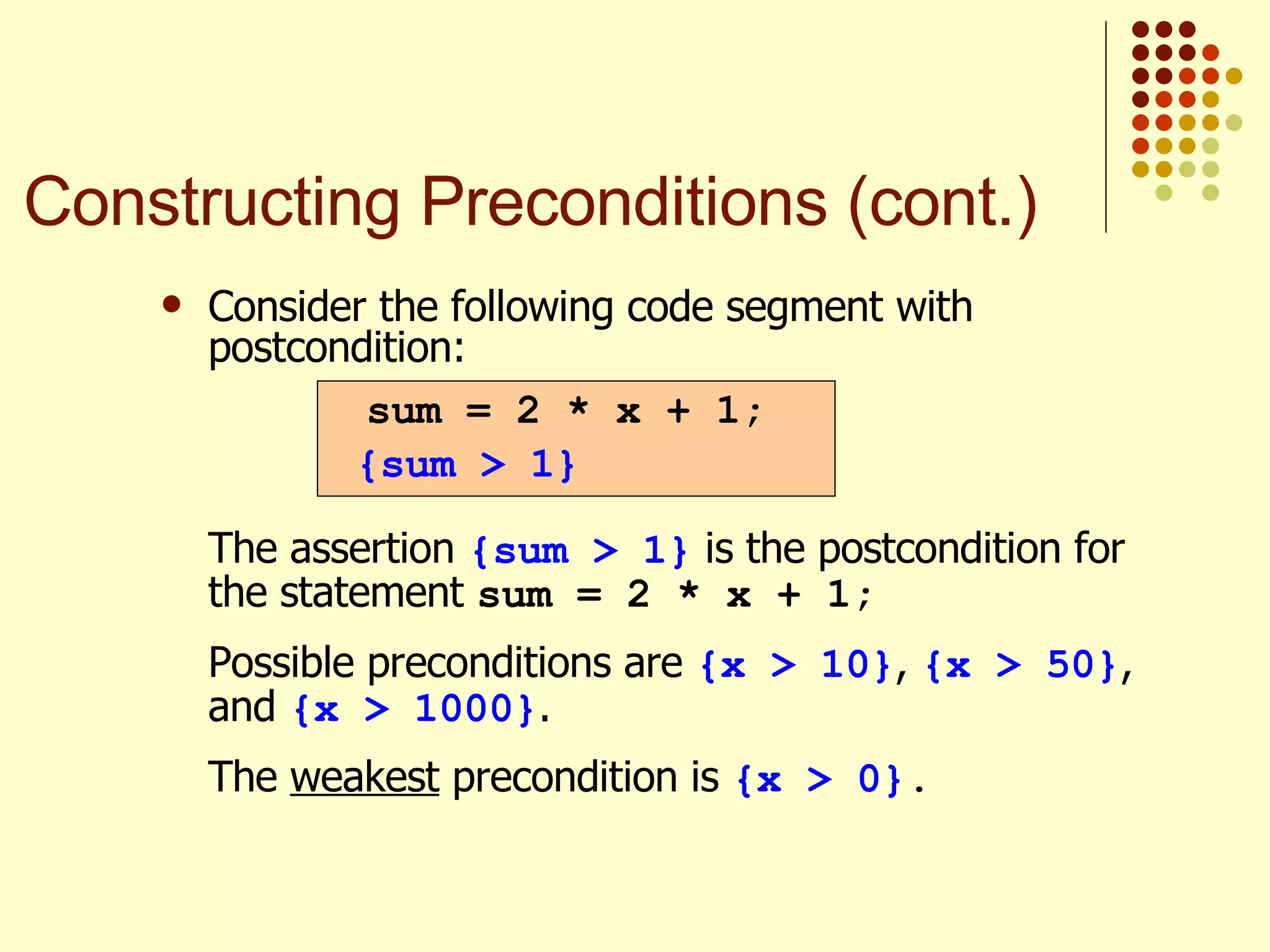 Constructing Preconditions (cont.)

• Consider the following code segment with postcondition:

sum = 2 * x + 1;
{sum > 1}

The assertion {sum > 1} is the postcondition for the statement sum = 2 * x + 1;

Possible preconditions are {x > 10}, {x > 50}, and {x > 1000}.

The weakest precondition is {x > 0}.